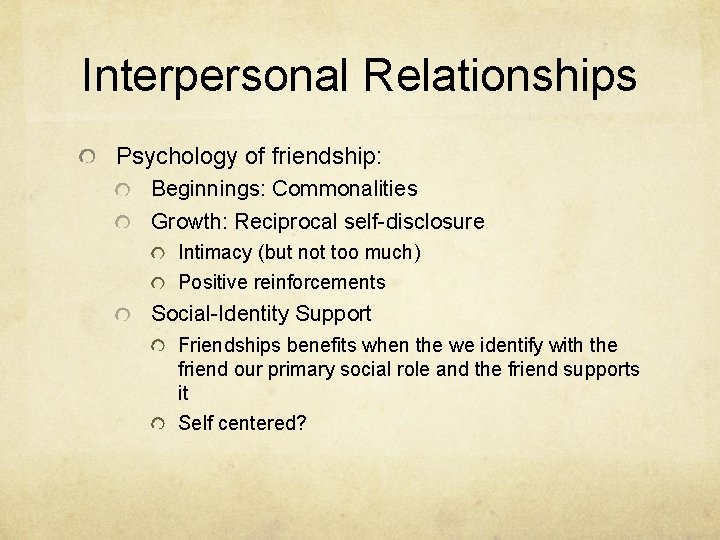 Interpersonal Relationships

Psychology of friendship:

Beginnings: Commonalities

Growth: Reciprocal self-disclosure

Intimacy (but not too much)

Positive reinforcements

Social-Identity Support

Friendships benefits when the we identify with the friend our primary social role and the friend supports it

Self centered?